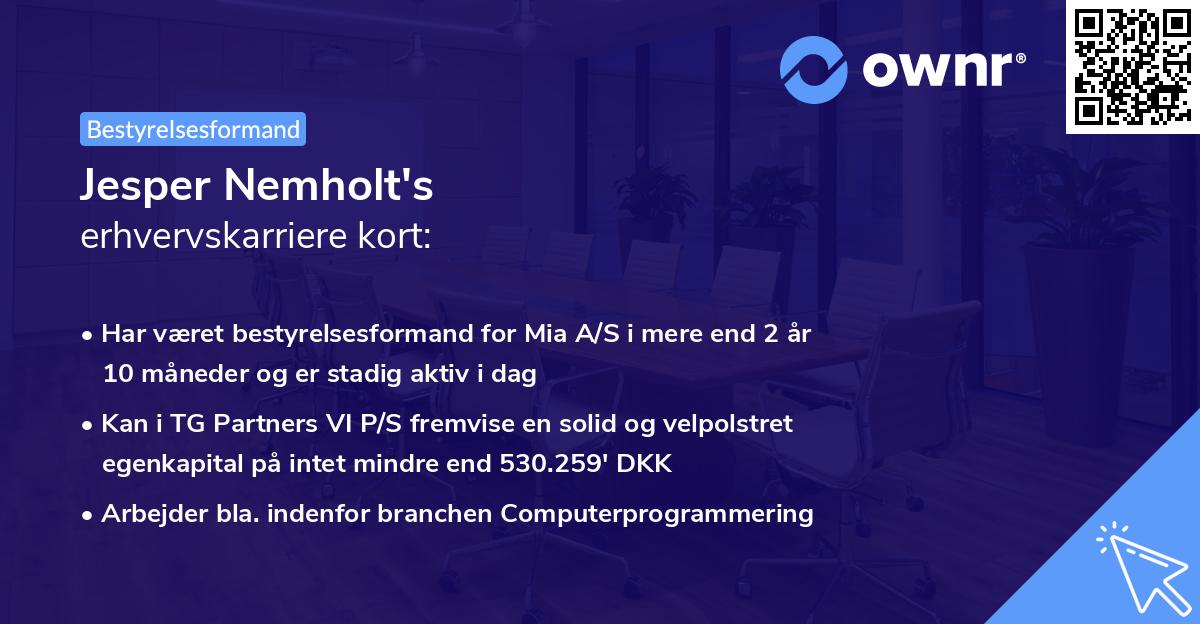 ownr®

Bestyrelsesformand

Jesper Nemholt's
erhvervskarriere kort:

• Har været bestyrelsesformand for Mia A/S i mere end 2 år 10 måneder og er stadig aktiv i dag
• Kan i TG Partners VI P/S fremvise en solid og velpolstret egenkapital på intet mindre end 530.259' DKK
• Arbejder bla. indenfor branchen Computerprogrammering